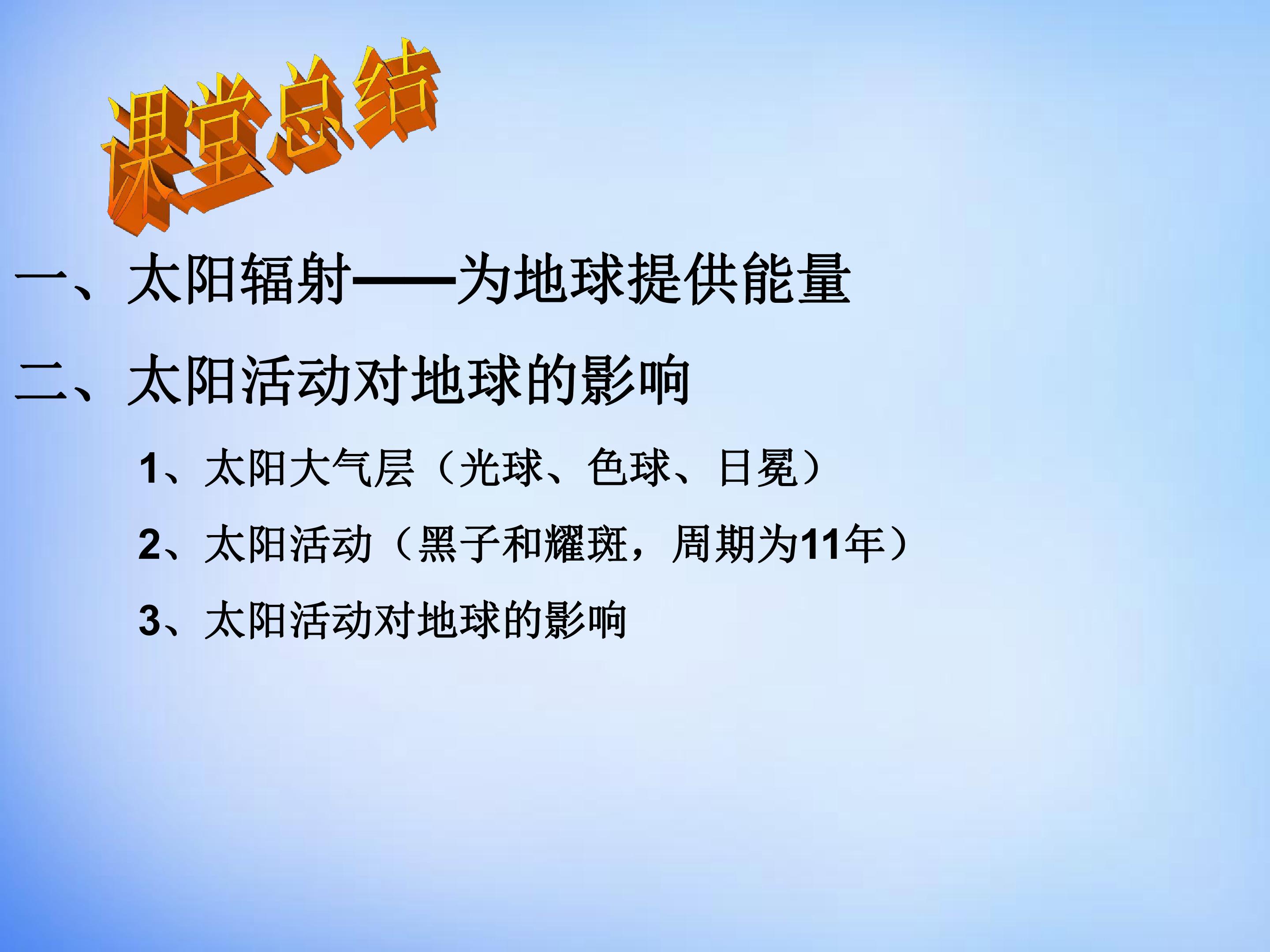 课堂总结

一、太阳辐射——为地球提供能量

二、太阳活动对地球的影响

1、太阳大气层（光球、色球、日冕）

2、太阳活动（黑子和耀斑，周期为11年）

3、太阳活动对地球的影响